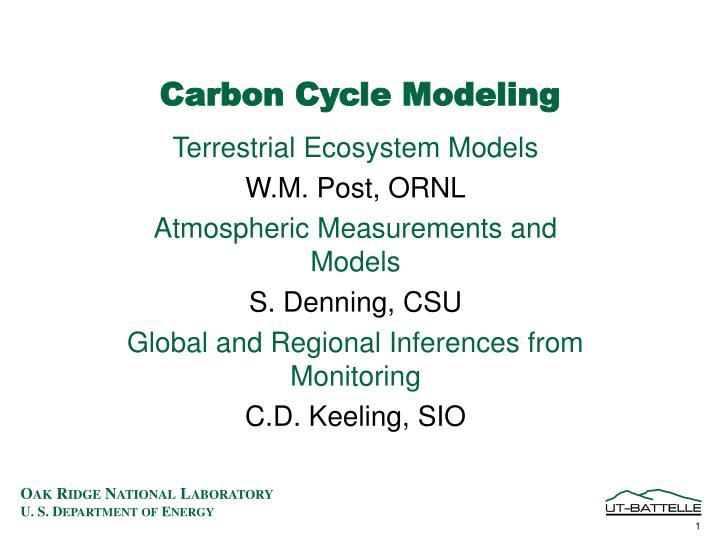 Carbon Cycle Modeling

Terrestrial Ecosystem Models

W.M. Post, ORNL

Atmospheric Measurements and Models

S. Denning, CSU

Global and Regional Inferences from Monitoring

C.D. Keeling, SIO

OAK RIDGE NATIONAL LABORATORY
U. S. DEPARTMENT OF ENERGY

UT-BATTELLE

1